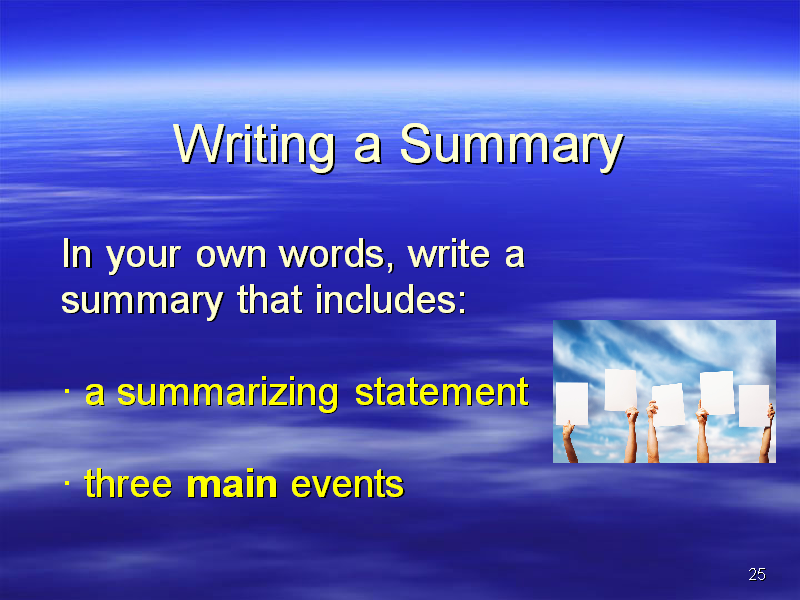 Writing a Summary

In your own words, write a summary that includes:

· a summarizing statement

· three main events

25